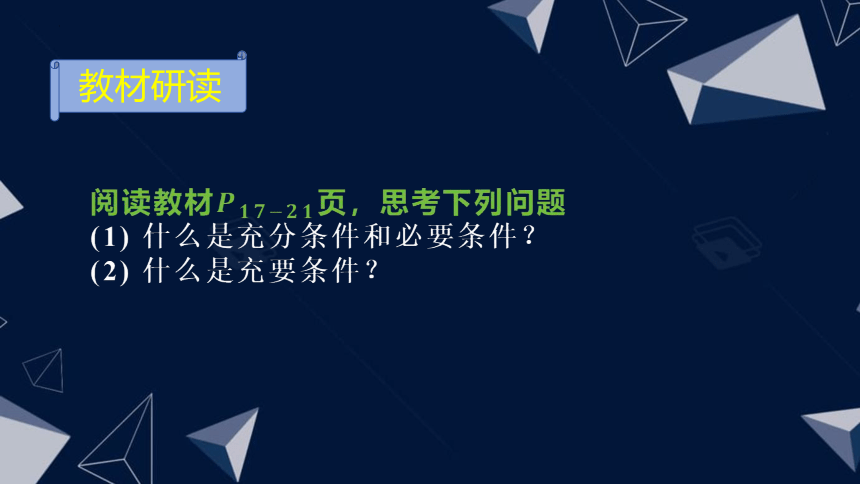 教材研读

阅读教材$P_{17-21}$页，思考下列问题
(1) 什么是充分条件和必要条件？
(2) 什么是充要条件？